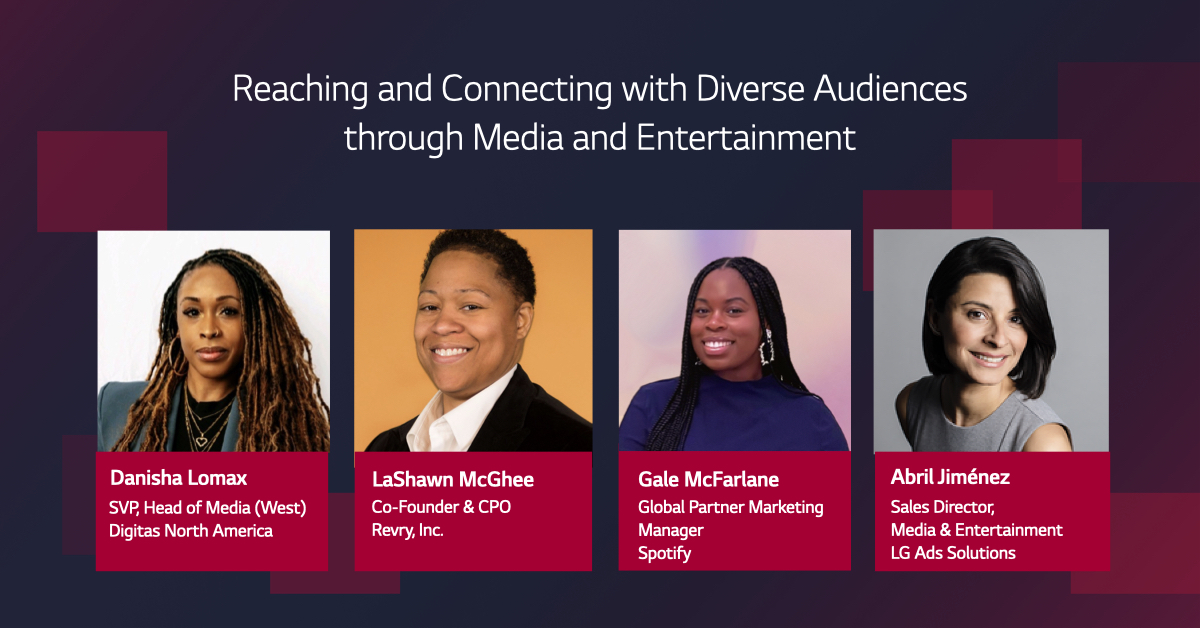 Reaching and Connecting with Diverse Audiences through Media and Entertainment

Danisha Lomax
SVP, Head of Media (West)
Digitas North America

LaShawn McGhee
Co-Founder & CPO
Revry, Inc.

Gale McFarlane
Global Partner Marketing Manager
Spotify

Abril Jiménez
Sales Director,
Media & Entertainment
LG Ads Solutions